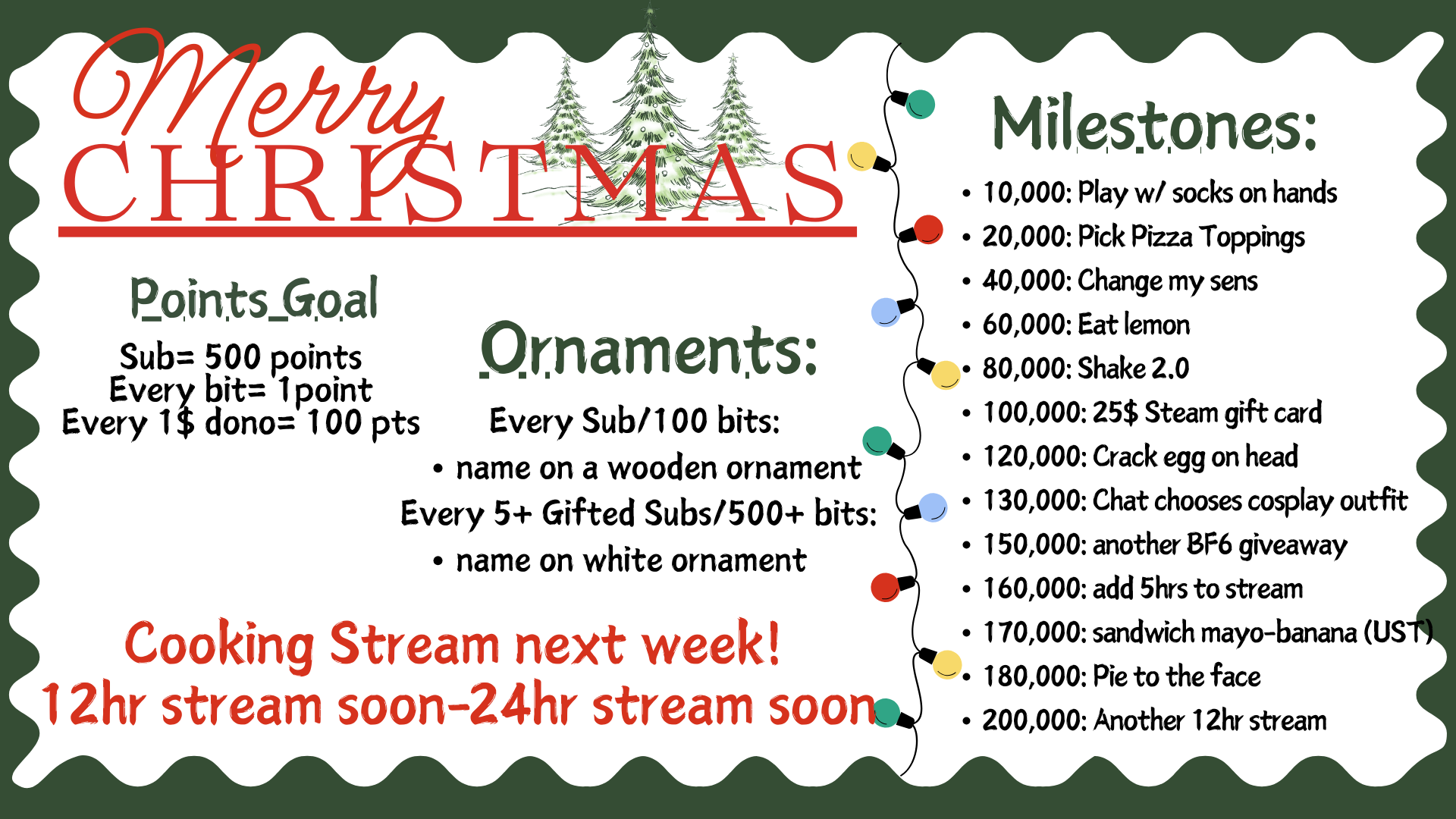 Merry CHRISTMAS

Points Goal

Sub= 500 points
Every bit= 1point
Every 1$ dono= 100 pts

Ornaments:

Every Sub/100 bits:
• name on a wooden ornament
Every 5+ Gifted Subs/500+ bits:
• name on white ornament

Cooking Stream next week!
12hr stream soon-24hr stream soon

Milestones:

• 10,000: Play w/ socks on hands
• 20,000: Pick Pizza Toppings
• 40,000: Change my sens
• 60,000: Eat lemon
• 80,000: Shake 2.0
• 100,000: 25$ Steam gift card
• 120,000: Crack egg on head
• 130,000: Chat chooses cosplay outfit
• 150,000: another BF6 giveaway
• 160,000: add 5hrs to stream
• 170,000: sandwich mayo-banana (UST)
• 180,000: Pie to the face
• 200,000: Another 12hr stream